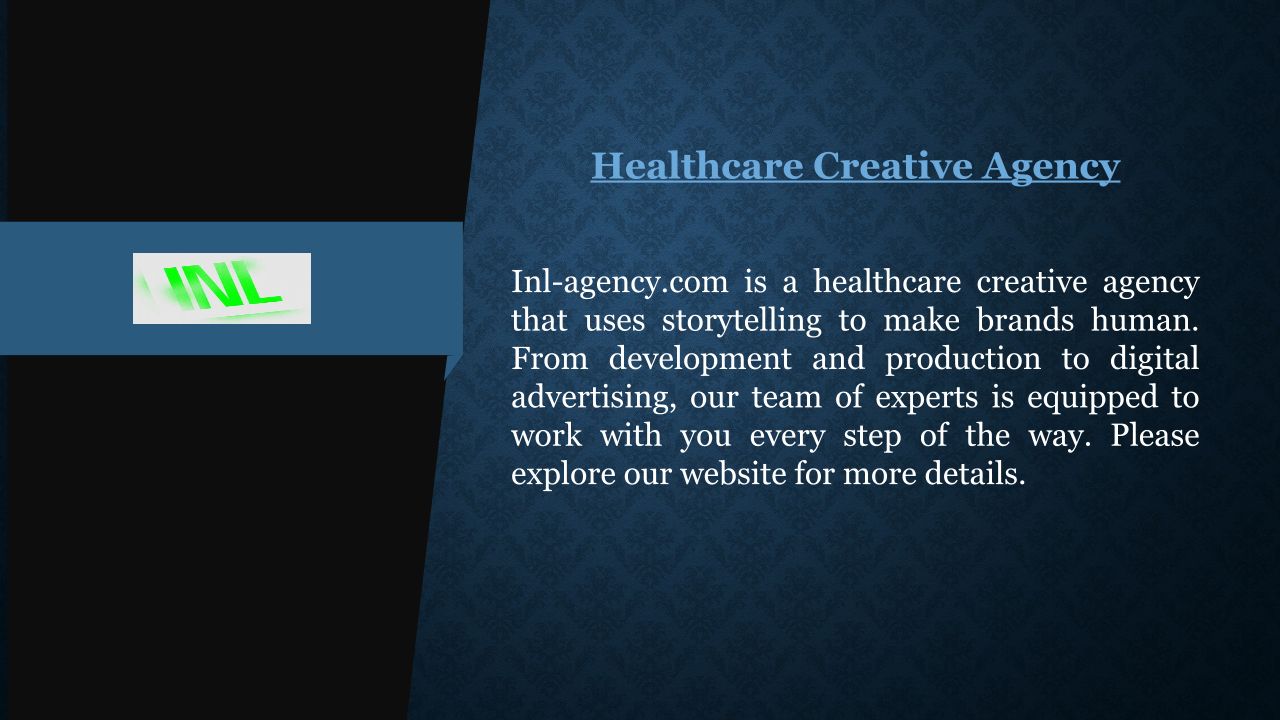 INL

Healthcare Creative Agency

Inl-agency.com is a healthcare creative agency that uses storytelling to make brands human. From development and production to digital advertising, our team of experts is equipped to work with you every step of the way. Please explore our website for more details.